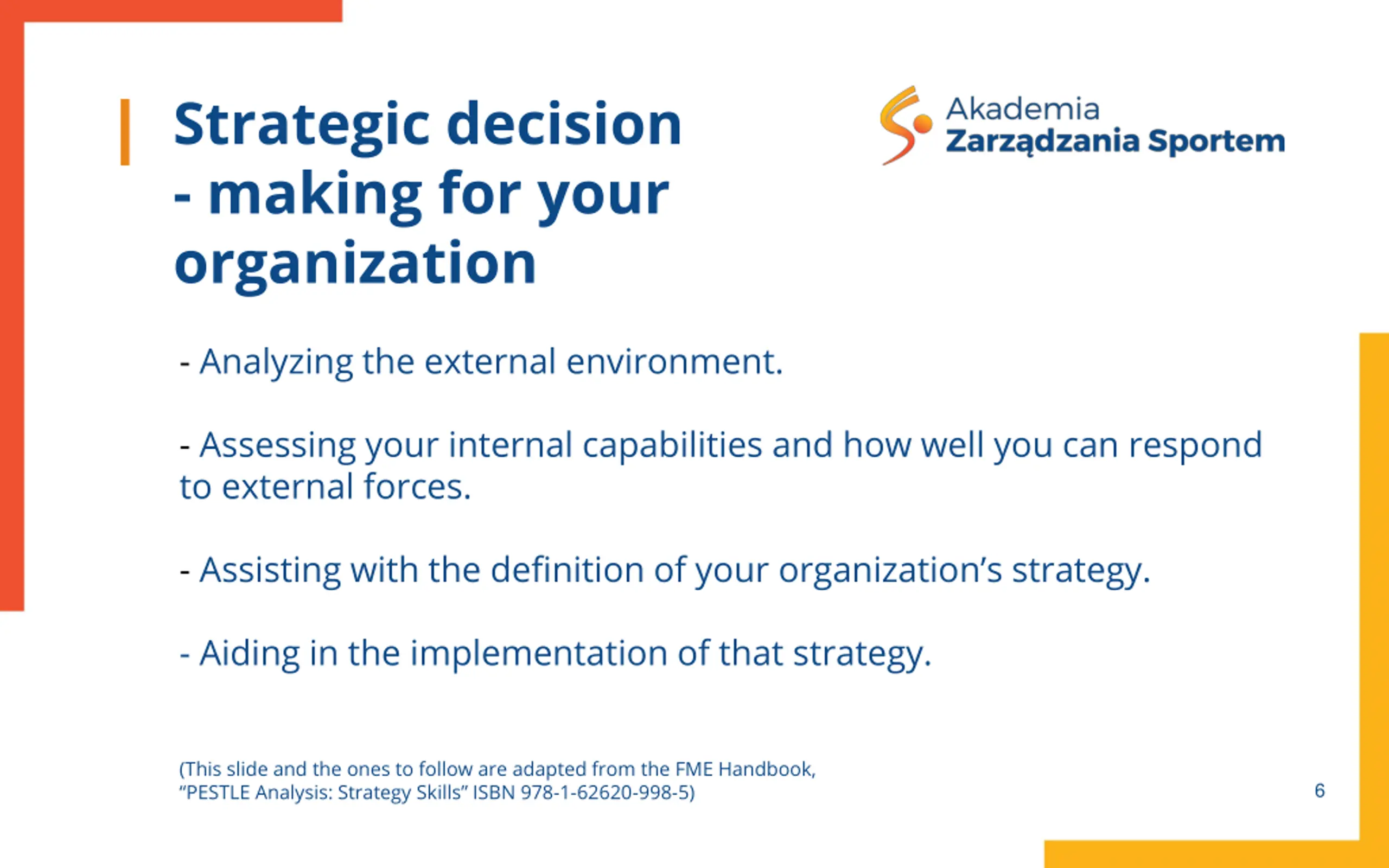 Strategic decision - making for your organization

Akademia
Zarządzania Sportem

- Analyzing the external environment.

- Assessing your internal capabilities and how well you can respond to external forces.

- Assisting with the definition of your organization's strategy.

- Aiding in the implementation of that strategy.

(This slide and the ones to follow are adapted from the FME Handbook, "PESTLE Analysis: Strategy Skills" ISBN 978-1-62620-998-5)

6